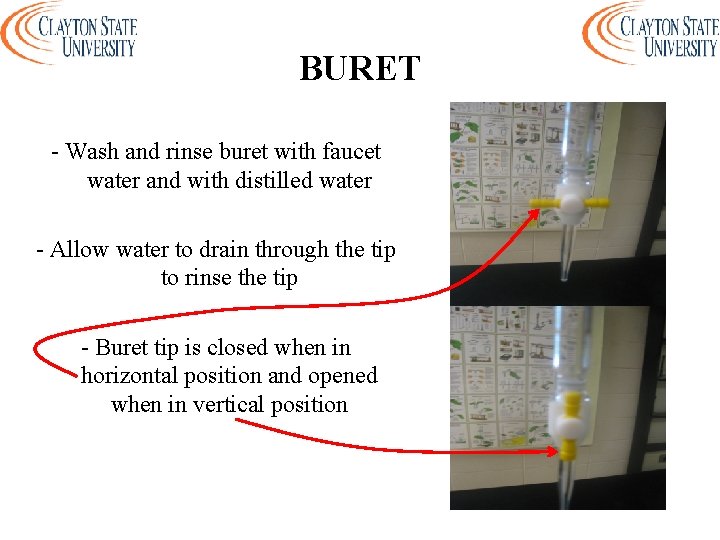 CLAYTON STATE UNIVERSITY

CLAYTON STATE UNIVERSITY

BURET

- Wash and rinse buret with faucet water and with distilled water

- Allow water to drain through the tip to rinse the tip

- Buret tip is closed when in horizontal position and opened when in vertical position